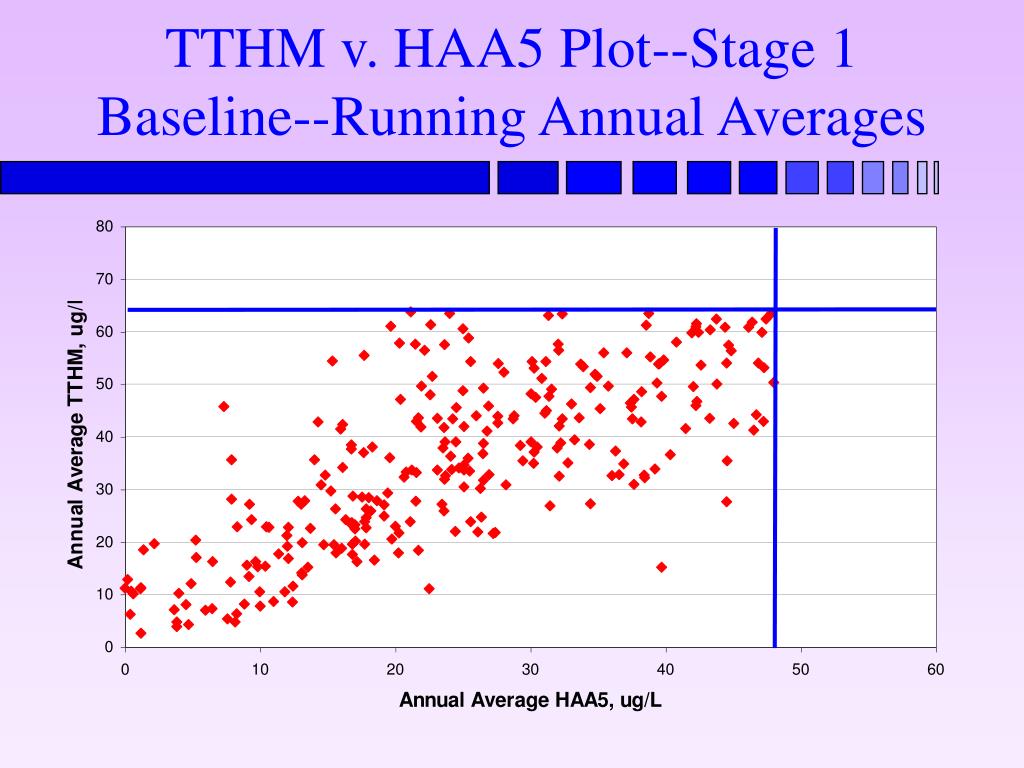 TTHM v. HAA5 Plot--Stage 1 Baseline--Running Annual Averages

Annual Average TTHM, ug/l

80
70
60
50
40
30
20
10
0

0 10 20 30 40 50 60

Annual Average HAA5, ug/L